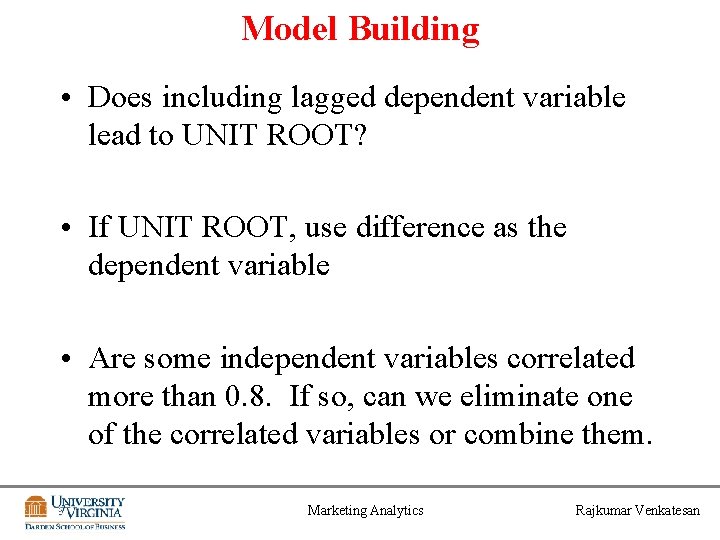 Model Building

• Does including lagged dependent variable lead to UNIT ROOT?

• If UNIT ROOT, use difference as the dependent variable

• Are some independent variables correlated more than 0.8. If so, can we eliminate one of the correlated variables or combine them.

UNIVERSITY of VIRGINIA
DARDEN SCHOOL OF BUSINESS

Marketing Analytics

Rajkumar Venkatesan